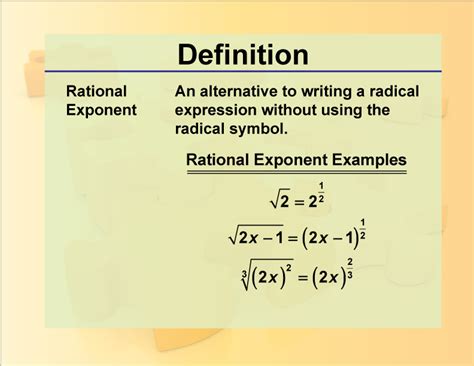 Definition

Rational Exponent

An alternative to writing a radical expression without using the radical symbol.

Rational Exponent Examples

$\sqrt{2} = 2^{\frac{1}{2}}$

$\sqrt{2x-1} = (2x-1)^{\frac{1}{2}}$

$\sqrt[3]{(2x)^2} = (2x)^{\frac{2}{3}}$